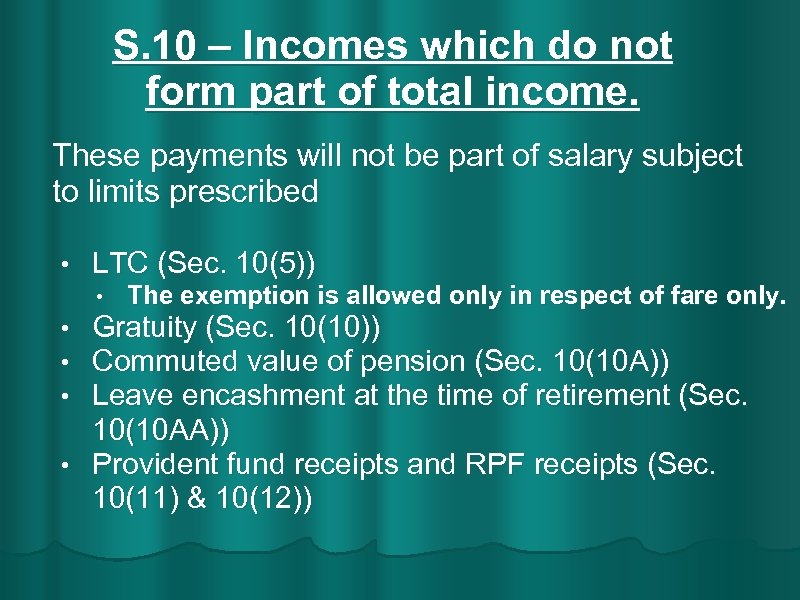 S.10 – Incomes which do not form part of total income.

These payments will not be part of salary subject to limits prescribed

• LTC (Sec. 10(5))
  • The exemption is allowed only in respect of fare only.
• Gratuity (Sec. 10(10))
• Commuted value of pension (Sec. 10(10A))
• Leave encashment at the time of retirement (Sec. 10(10AA))
• Provident fund receipts and RPF receipts (Sec. 10(11) & 10(12))